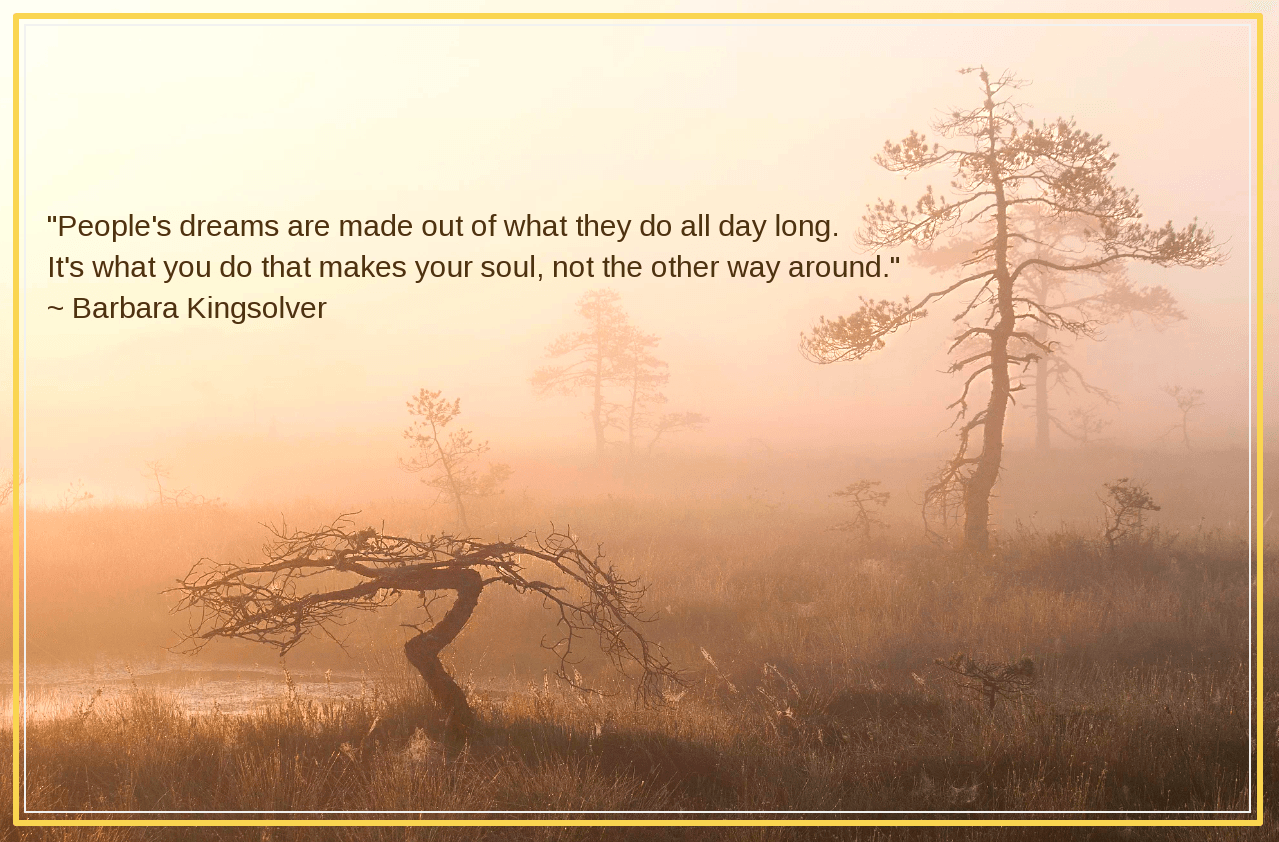 "People's dreams are made out of what they do all day long.
It's what you do that makes your soul, not the other way around."
~ Barbara Kingsolver